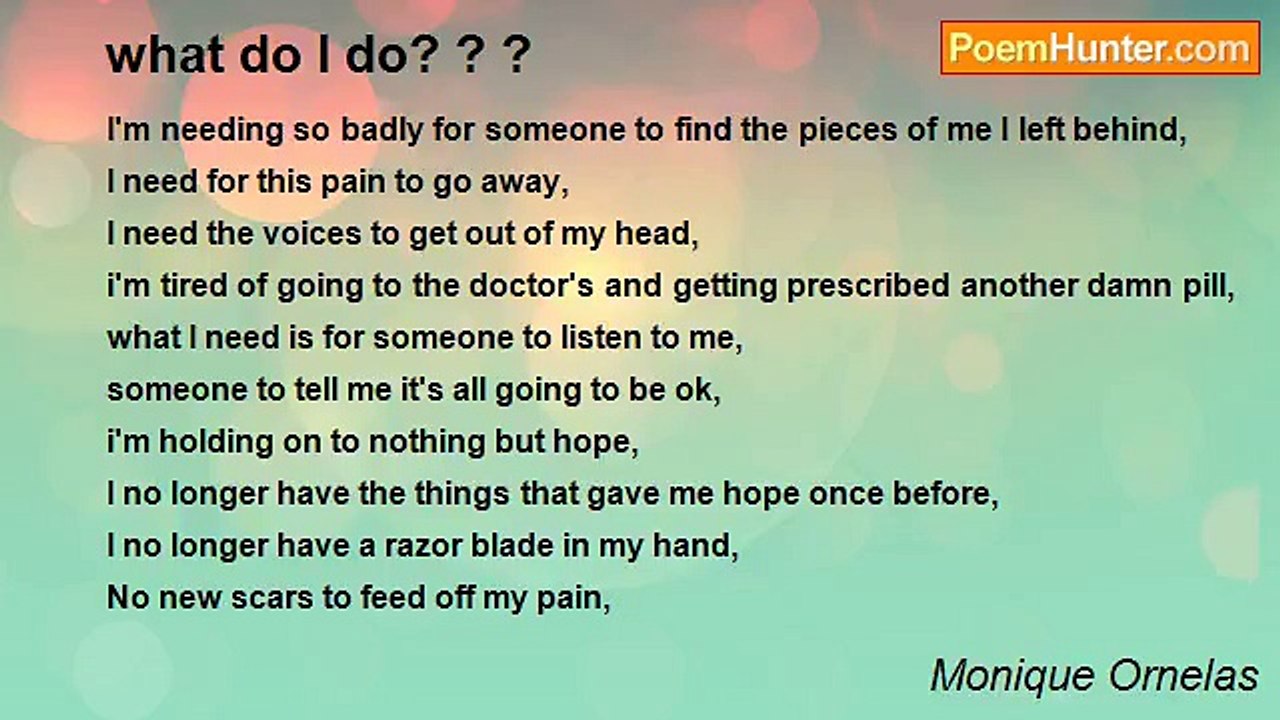 what do I do? ? ?

PoemHunter.com

I'm needing so badly for someone to find the pieces of me I left behind,
I need for this pain to go away,
I need the voices to get out of my head,
i'm tired of going to the doctor's and getting prescribed another damn pill,
what I need is for someone to listen to me,
someone to tell me it's all going to be ok,
i'm holding on to nothing but hope,
I no longer have the things that gave me hope once before,
I no longer have a razor blade in my hand,
No new scars to feed off my pain,

Monique Ornelas